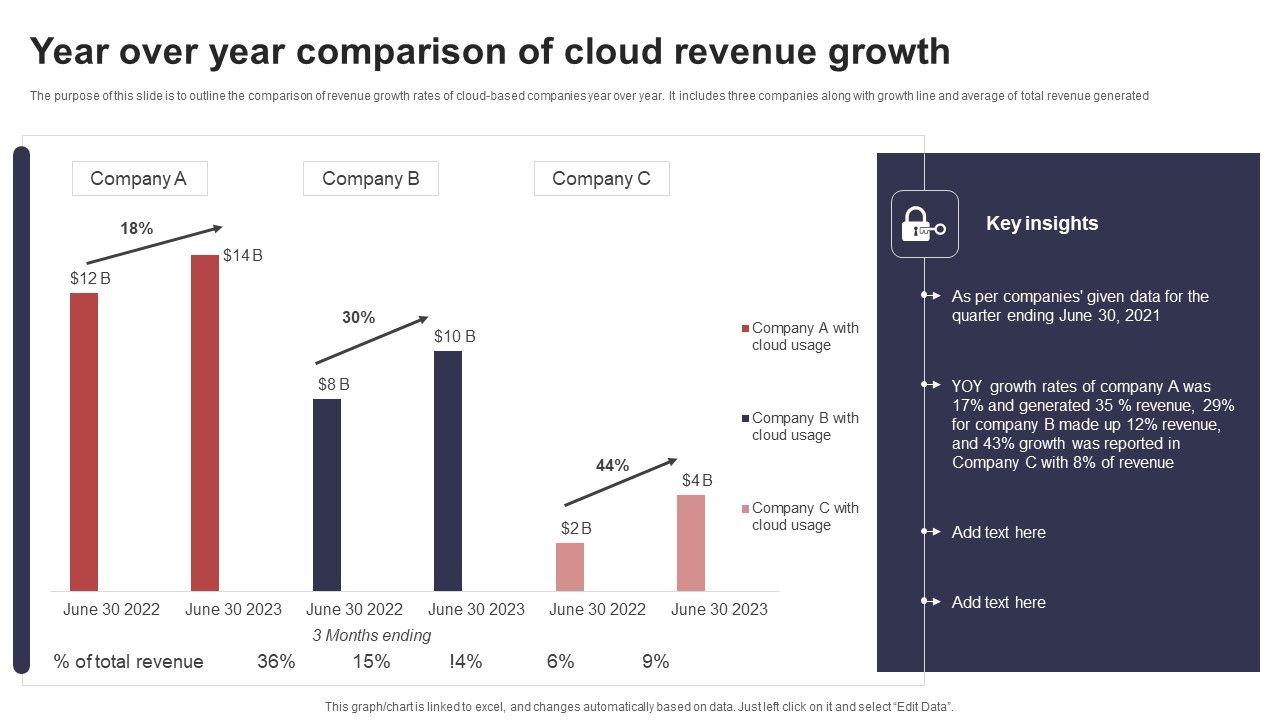 Year over year comparison of cloud revenue growth

The purpose of this slide is to outline the comparison of revenue growth rates of cloud-based companies year over year. It includes three companies along with growth line and average of total revenue generated

Company A

Company B

Company C

18%

$12 B

$14 B

30%

$8 B

$10 B

44%

$2 B

$4 B

Company A with cloud usage

Company B with cloud usage

Company C with cloud usage

June 30 2022 June 30 2023 June 30 2022 June 30 2023 June 30 2022 June 30 2023

3 Months ending

% of total revenue 36% 15% I4% 6% 9%

Key insights

As per companies' given data for the quarter ending June 30, 2021

YOY growth rates of company A was 17% and generated 35 % revenue, 29% for company B made up 12% revenue, and 43% growth was reported in Company C with 8% of revenue

Add text here

Add text here

This graph/chart is linked to excel, and changes automatically based on data. Just left click on it and select "Edit Data".